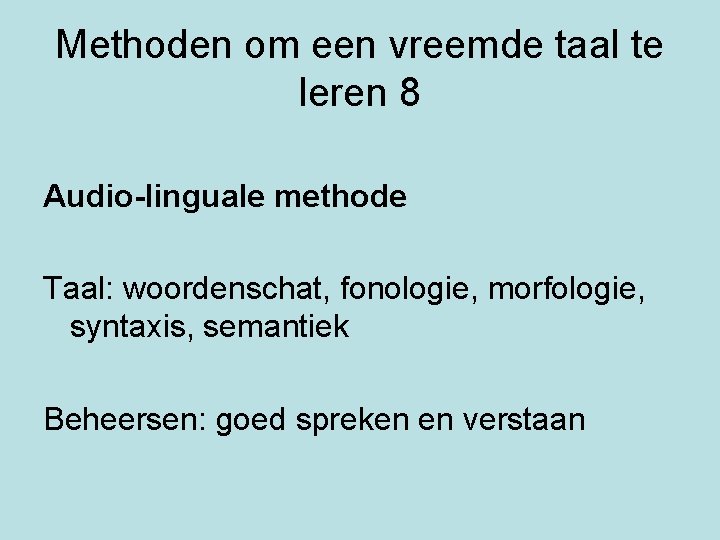 Methoden om een vreemde taal te leren 8

Audio-linguale methode

Taal: woordenschat, fonologie, morfologie, syntaxis, semantiek

Beheersen: goed spreken en verstaan